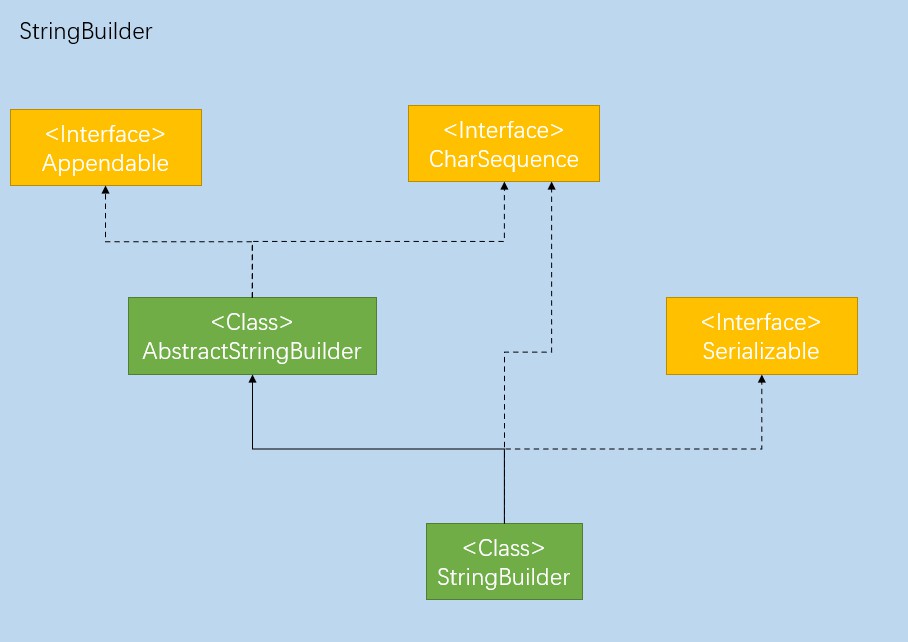 StringBuilder

<Interface>
Appendable

<Interface>
CharSequence

<Class>
AbstractStringBuilder

<Interface>
Serializable

<Class>
StringBuilder